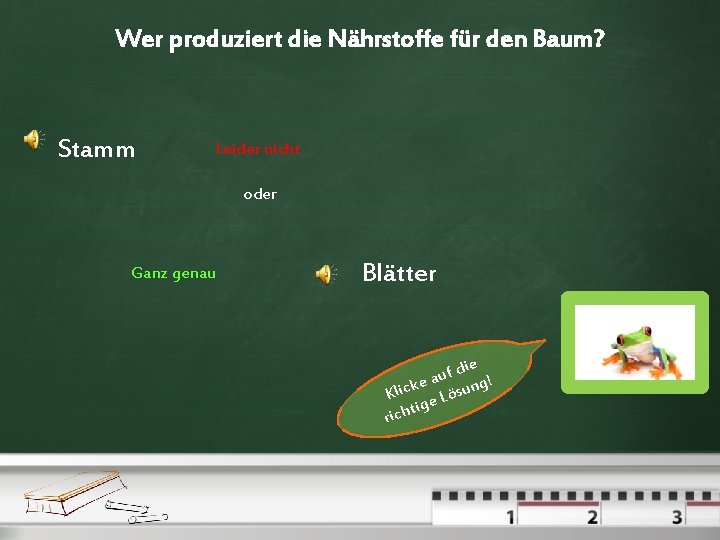 Wer produziert die Nährstoffe für den Baum?

Stamm

Leider nicht

oder

Ganz genau

Blätter

Klicke auf die richtige Lösung!

1 2 3